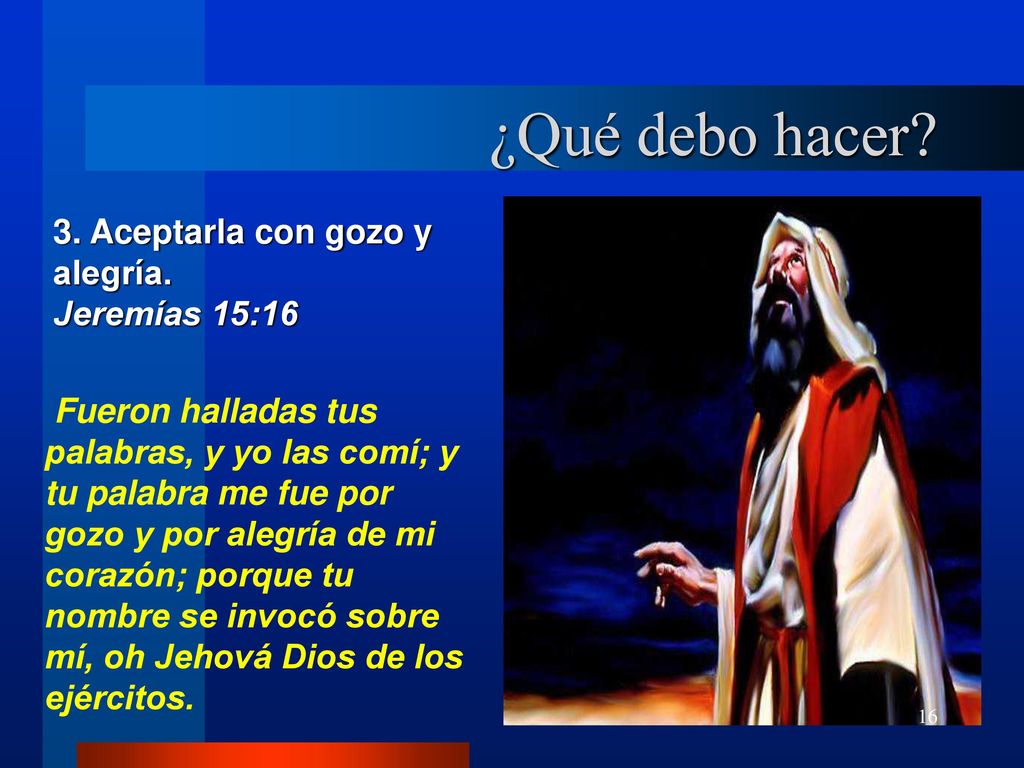 ¿Qué debo hacer?

3. Aceptarla con gozo y alegría.
Jeremías 15:16

Fueron halladas tus palabras, y yo las comí; y tu palabra me fue por gozo y por alegría de mi corazón; porque tu nombre se invocó sobre mí, oh Jehová Dios de los ejércitos.

16